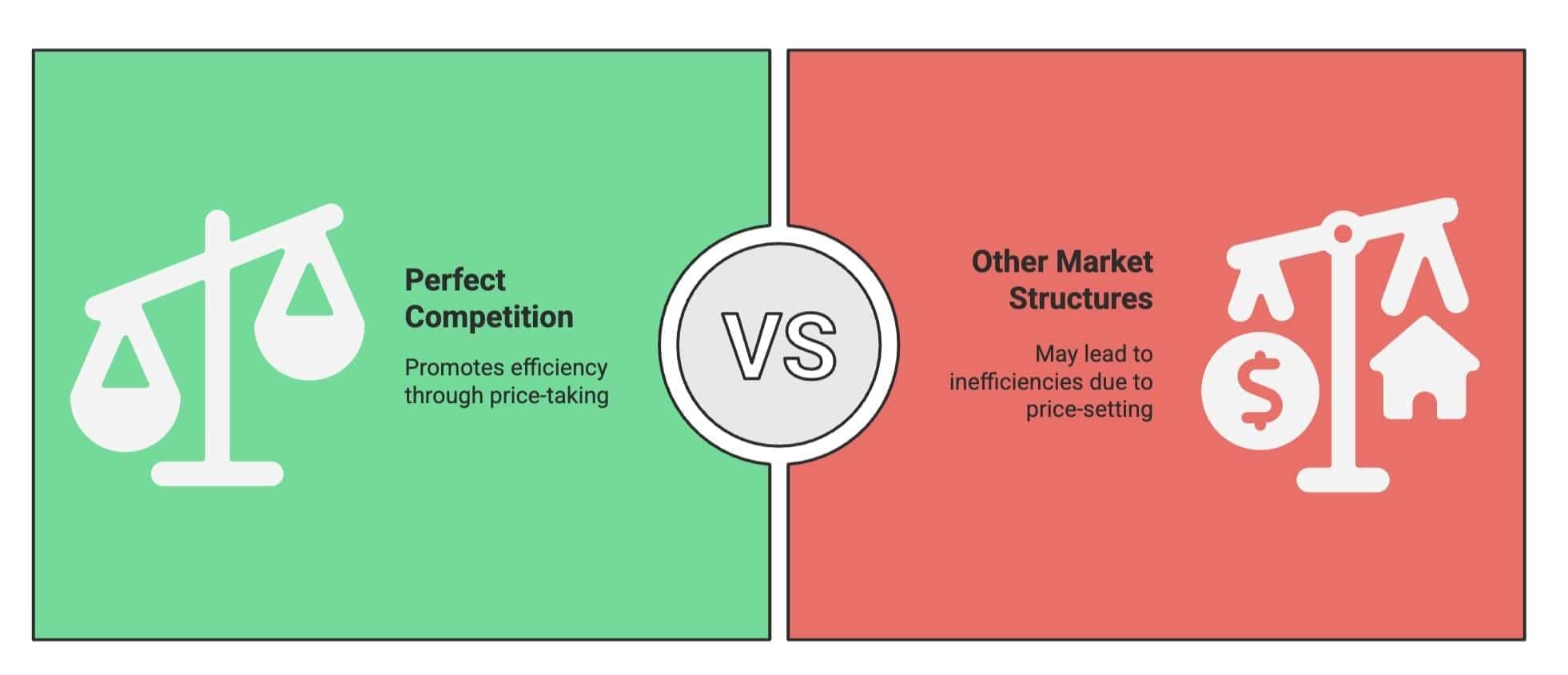 Perfect Competition

Promotes efficiency through price-taking

VS

Other Market Structures

May lead to inefficiencies due to price-setting

$